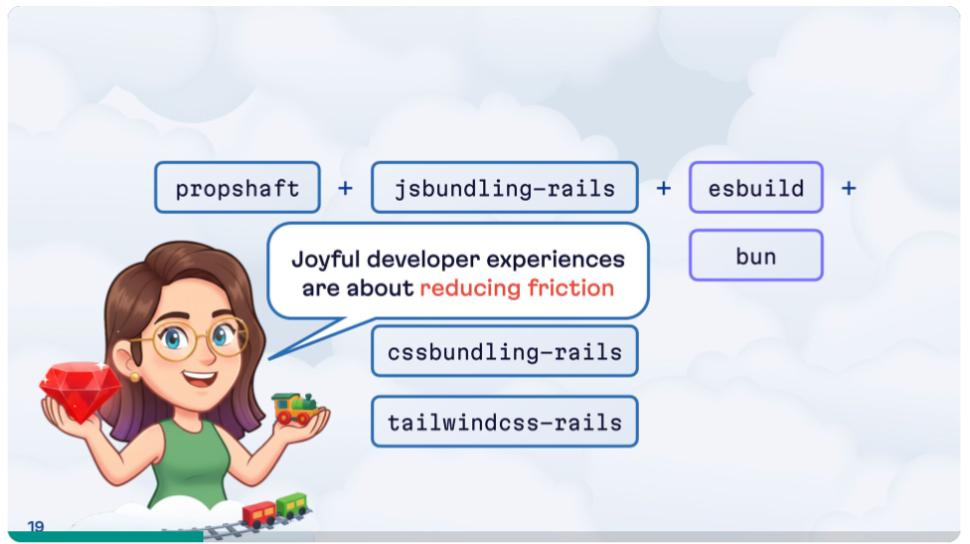 propshaft + jsbundling-rails + esbuild +

bun

Joyful developer experiences are about reducing friction

cssbundling-rails

tailwindcss-rails

19